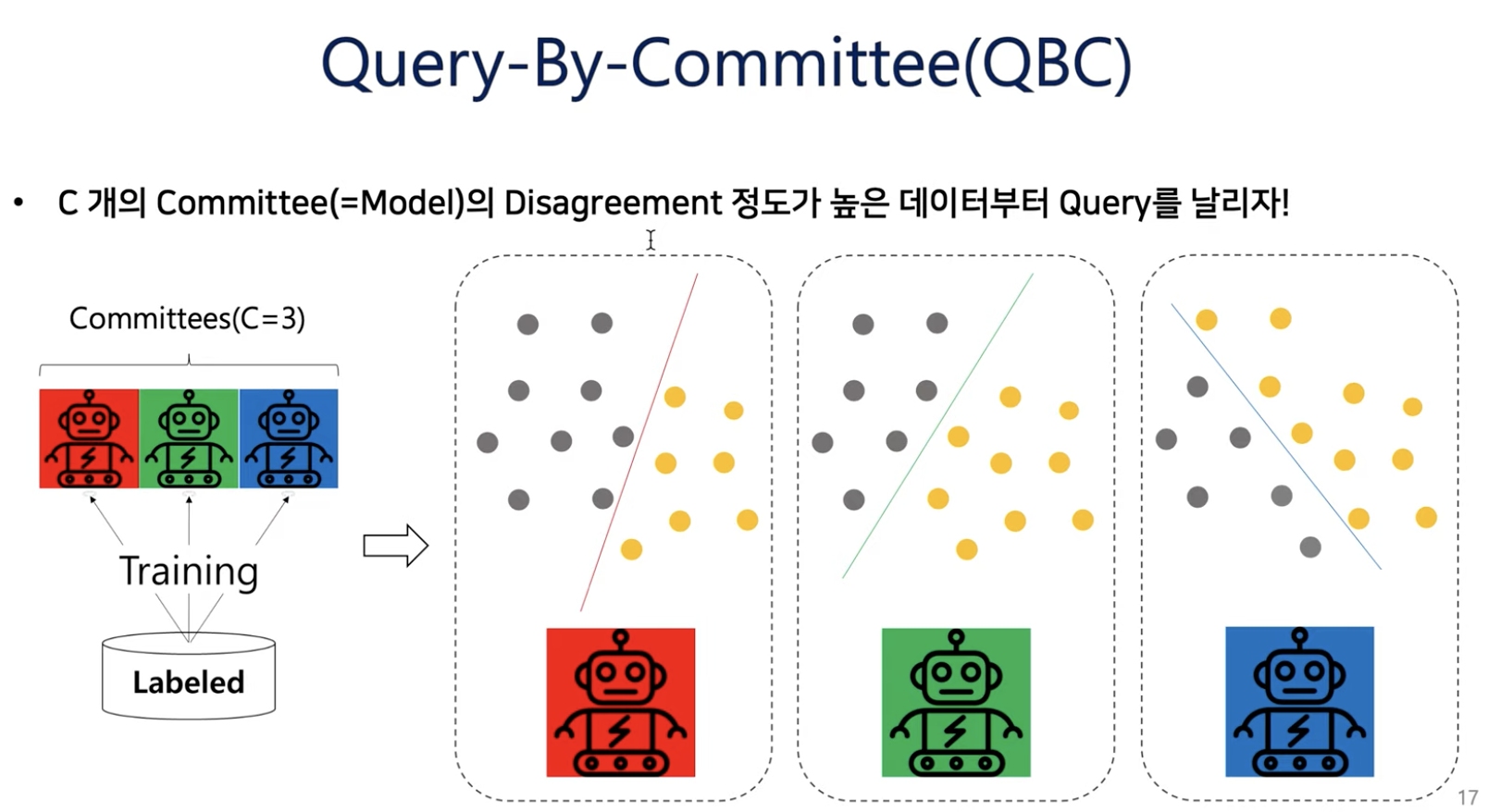 Query-By-Committee(QBC)

• C 개의 Committee(=Model)의 Disagreement 정도가 높은 데이터부터 Query를 날리자!

Committees(C=3)

Training

Labeled

17